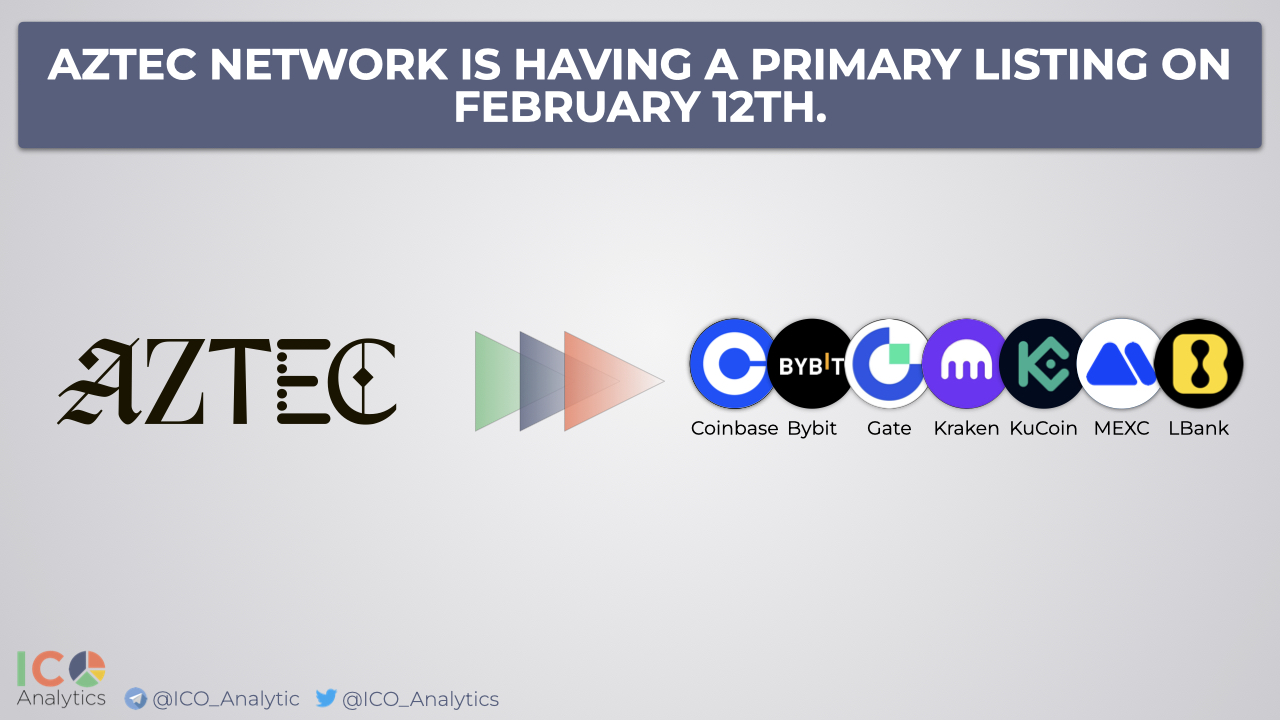 AZTEC NETWORK IS HAVING A PRIMARY LISTING ON FEBRUARY 12TH.

AZTEC

BYBIT

Coinbase Bybit Gate Kraken KuCoin MEXC LBank

ICO Analytics @ICO_Analytic @ICO_Analytics